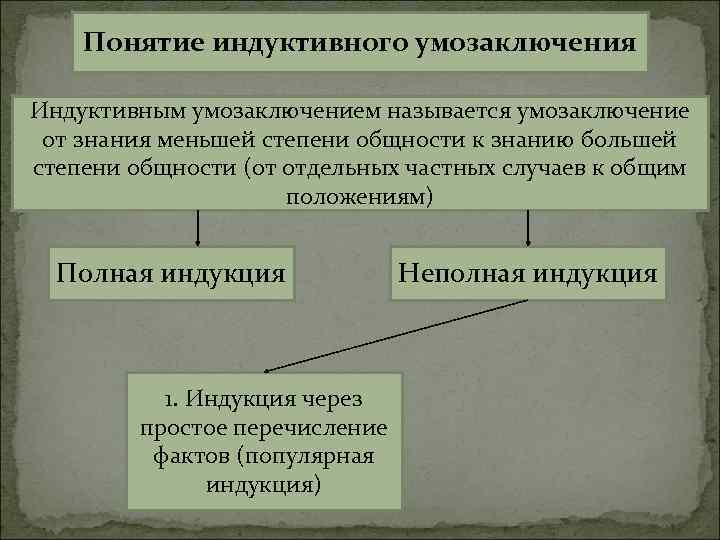 Понятие индуктивного умозаключения

Индуктивным умозаключением называется умозаключение от знания меньшей степени общности к знанию большей степени общности (от отдельных частных случаев к общим положениям)

Полная индукция

Неполная индукция

1. Индукция через простое перечисление фактов (популярная индукция)